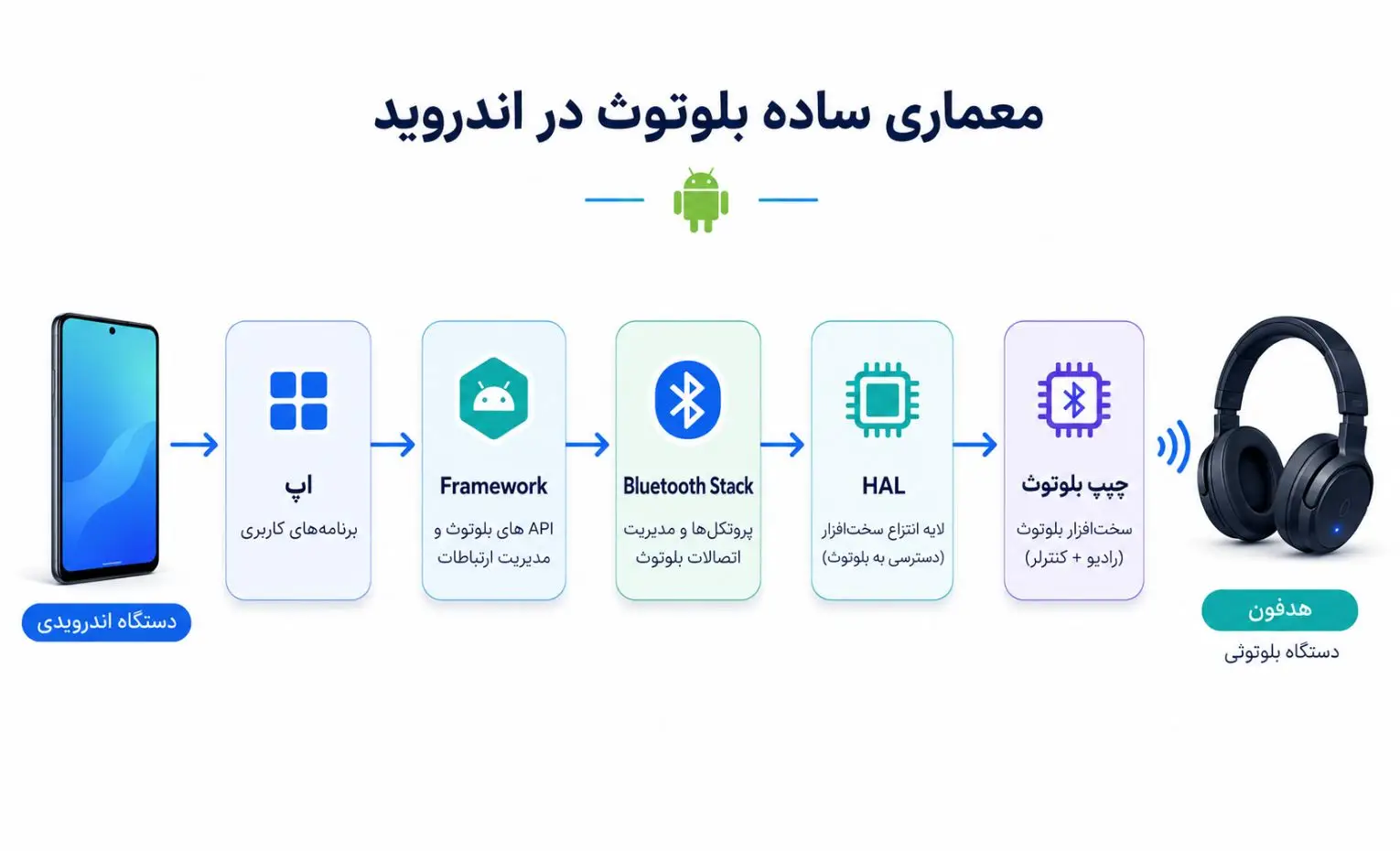 معماری ساده بلوتوث در اندروید

دستگاه اندرویدی

اپ
برنامه‌های کاربری

Framework
API های بلوتوث و مدیریت ارتباطات

Bluetooth Stack
پروتکل‌ها و مدیریت اتصالات بلوتوث

HAL
لایه انتزاع سخت‌افزار (دسترسی به بلوتوث)

چیپ بلوتوث
سخت‌افزار بلوتوث (رادیو + کنترلر)

هدفون
دستگاه بلوتوثی